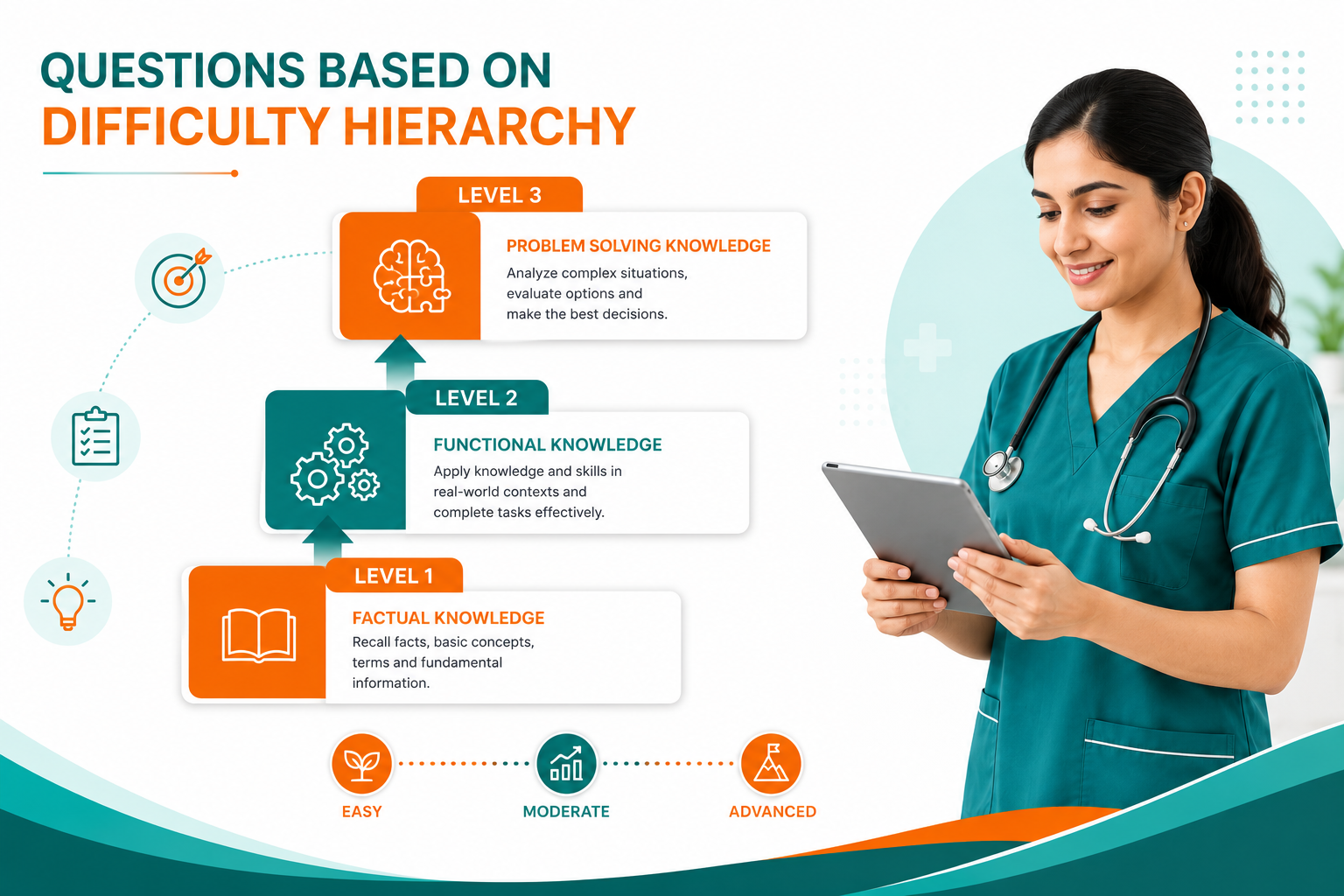 QUESTIONS BASED ON
DIFFICULTY HIERARCHY

LEVEL 3

PROBLEM SOLVING KNOWLEDGE

Analyze complex situations, evaluate options and make the best decisions.

LEVEL 2

FUNCTIONAL KNOWLEDGE

Apply knowledge and skills in real-world contexts and complete tasks effectively.

LEVEL 1

FACTUAL KNOWLEDGE

Recall facts, basic concepts, terms and fundamental information.

EASY

MODERATE

ADVANCED